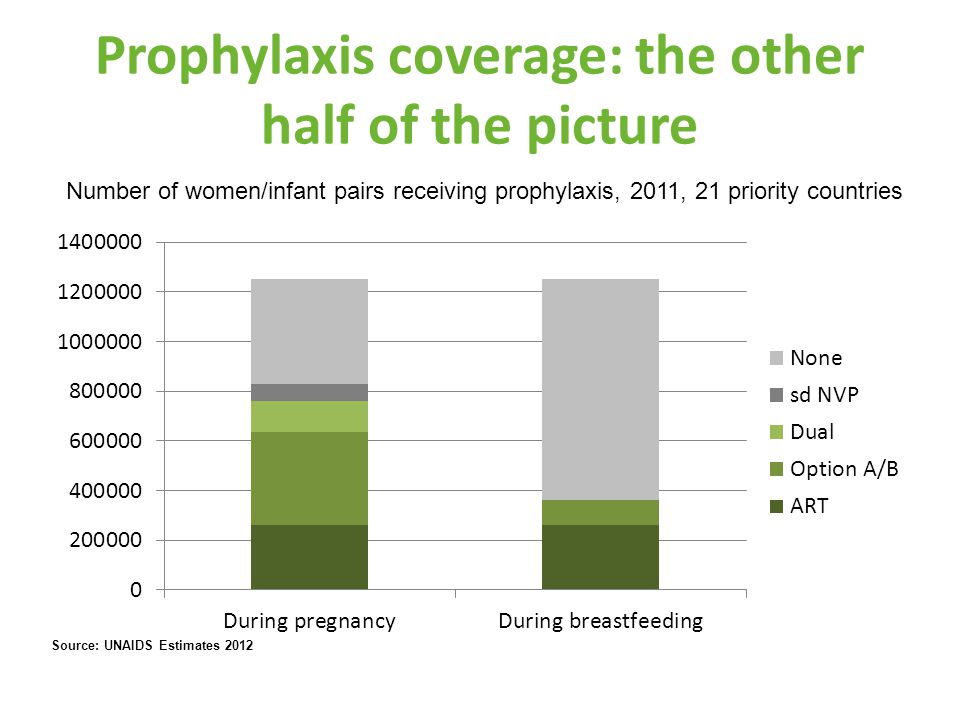 Prophylaxis coverage: the other half of the picture

Number of women/infant pairs receiving prophylaxis, 2011, 21 priority countries

1400000
1200000
1000000
800000
600000
400000
200000
0

During pregnancy
During breastfeeding

None
sd NVP
Dual
Option A/B
ART

Source: UNAIDS Estimates 2012